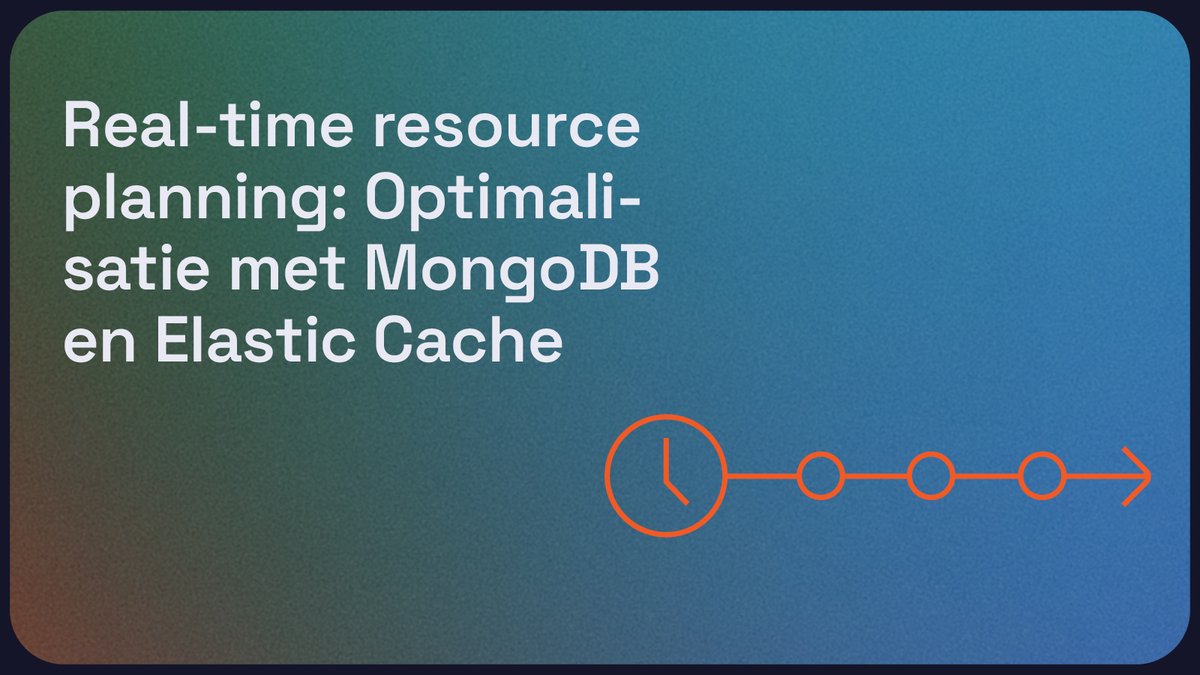 Real-time resource planning: Optimalisatie met MongoDB en Elastic Cache